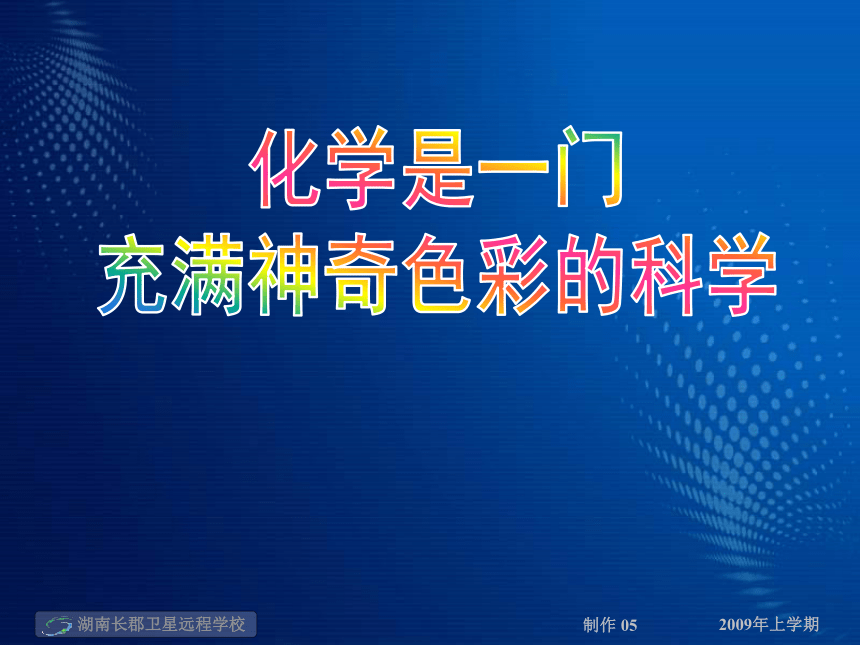 化学是一门
充满神奇色彩的科学

湖南长郡卫星远程学校

制作 05

2009年上学期